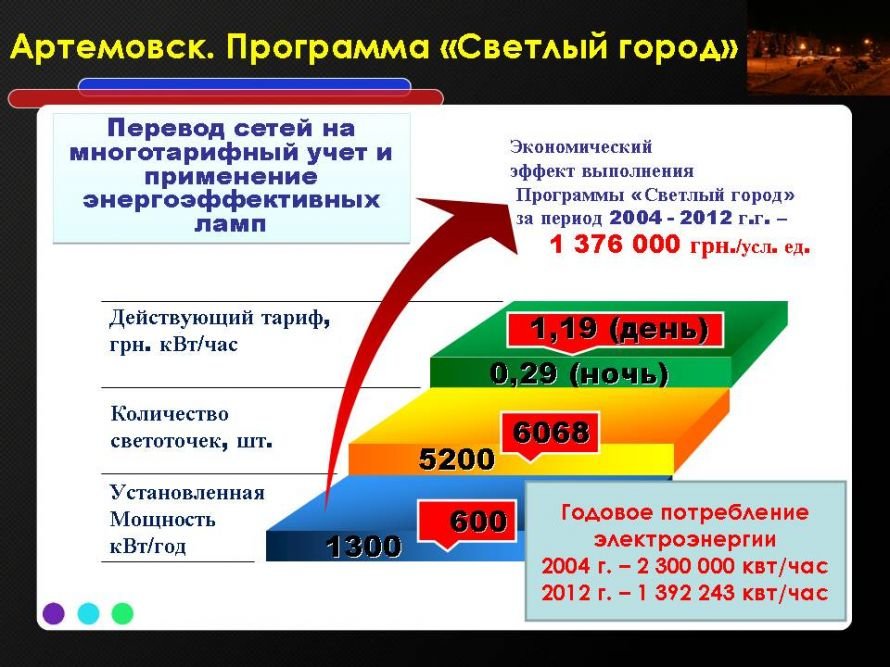 Артемовск. Программа «Светлый город»

Перевод сетей на многотарифный учет и применение энергоэффективных ламп

Экономический эффект выполнения Программы «Светлый город» за период 2004 - 2012 г.г. – 1 376 000 грн./усл. ед.

Действующий тариф, грн. кВт/час

1,19 (день)

0,29 (ночь)

Количество светоточек, шт.

6068

5200

Установленная Мощность кВт/год

600

1300

Годовое потребление электроэнергии
2004 г. – 2 300 000 квт/час
2012 г. – 1 392 243 квт/час